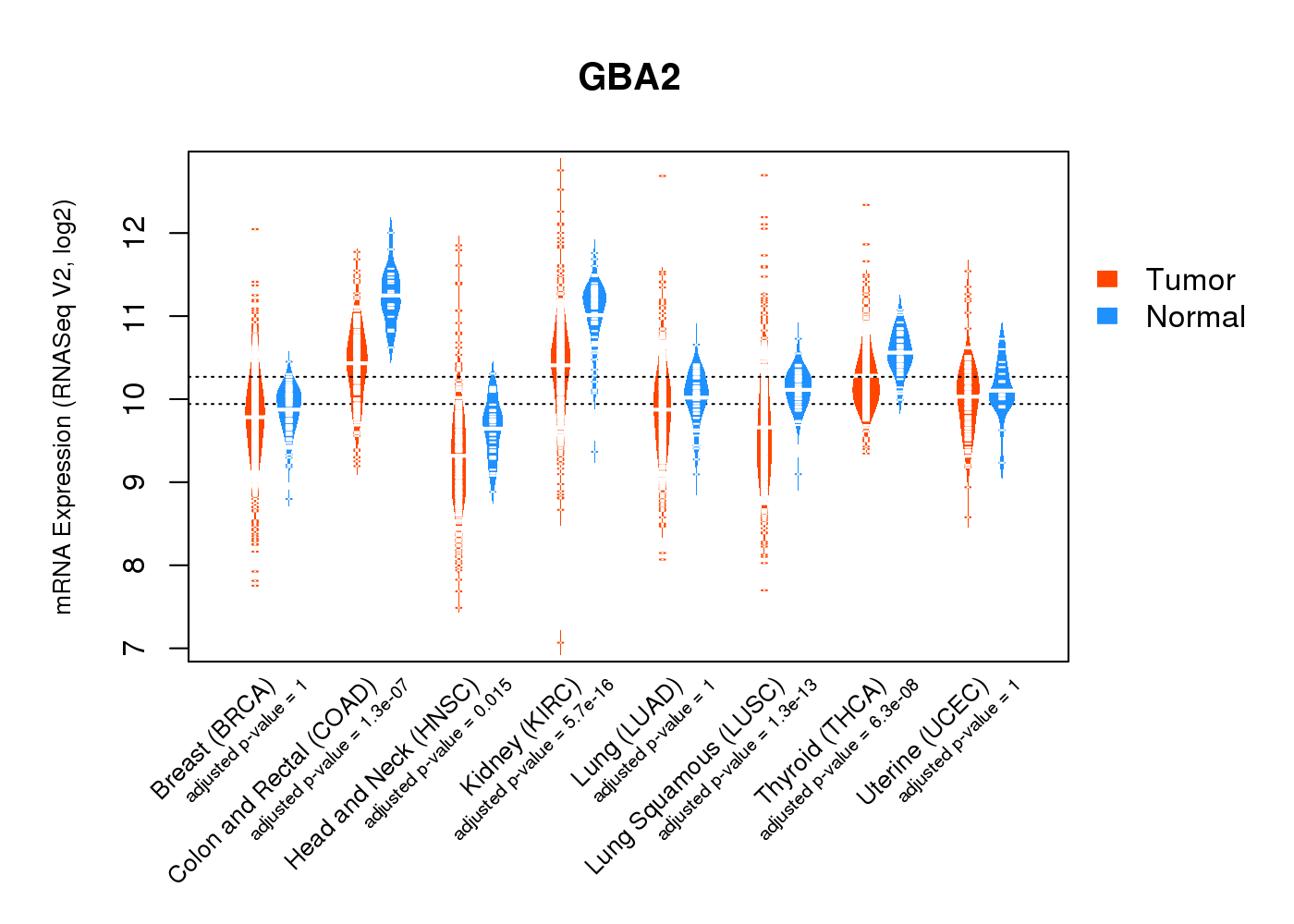 GBA2

mRNA Expression (RNASeq V2, log2)

12
11
10
9
8
7

Tumor
Normal

Breast (BRCA)
adjusted p-value = 1
Colon and Rectal (COAD)
adjusted p-value = 1.3e-07
Head and Neck (HNSC)
adjusted p-value = 0.015
Kidney (KIRC)
adjusted p-value = 5.7e-16
Lung (LUAD)
adjusted p-value = 1
Lung Squamous (LUSC)
adjusted p-value = 1.3e-13
Thyroid (THCA)
adjusted p-value = 6.3e-08
Uterine (UCEC)
adjusted p-value = 1